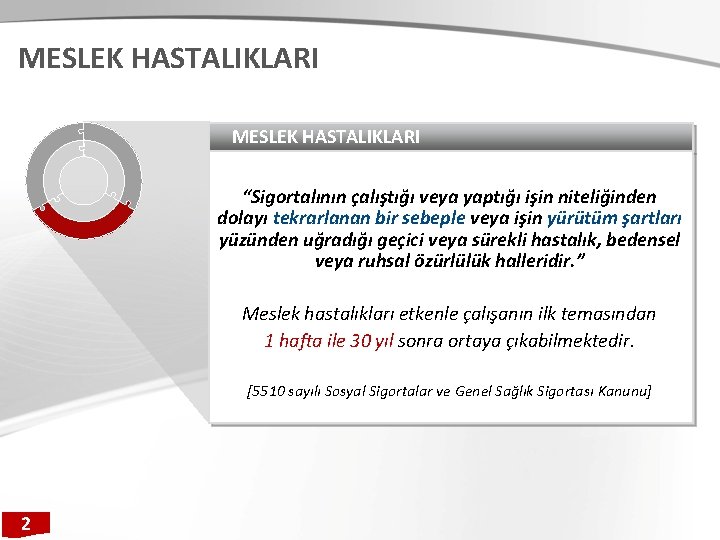 MESLEK HASTALIKLARI

MESLEK HASTALIKLARI

“Sigortalının çalıştığı veya yaptığı işin niteliğinden dolayı tekrarlanan bir sebeple veya işin yürütüm şartları yüzünden uğradığı geçici veya sürekli hastalık, bedensel veya ruhsal özürlülük halleridir.”

Meslek hastalıkları etkenle çalışanın ilk temasından 1 hafta ile 30 yıl sonra ortaya çıkabilmektedir.

[5510 sayılı Sosyal Sigortalar ve Genel Sağlık Sigortası Kanunu]

2